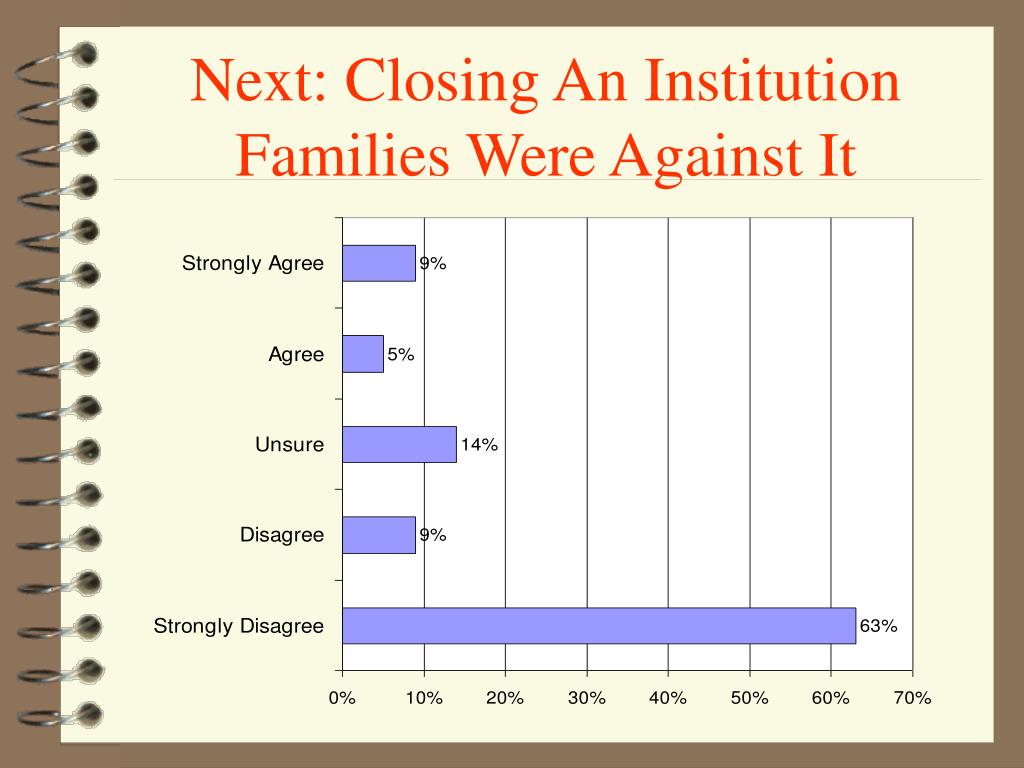 Next: Closing An Institution Families Were Against It

Strongly Agree 9%
Agree 5%
Unsure 14%
Disagree 9%
Strongly Disagree 63%

0% 10% 20% 30% 40% 50% 60% 70%